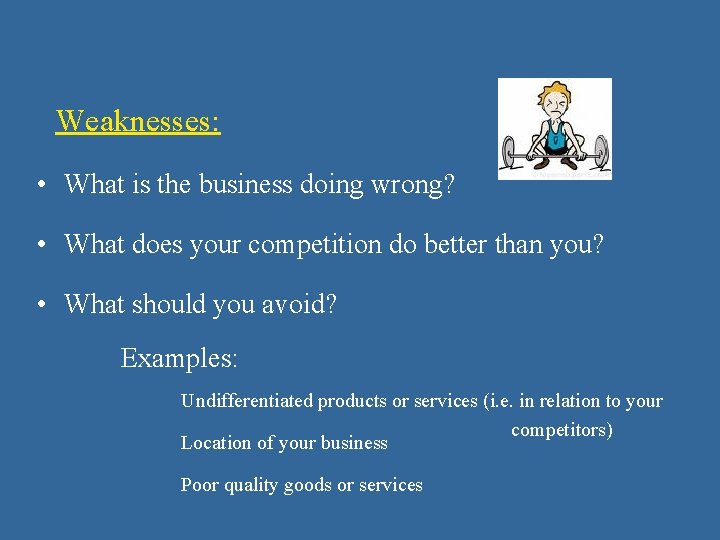 Weaknesses:

• What is the business doing wrong?

• What does your competition do better than you?

• What should you avoid?

Examples:

Undifferentiated products or services (i.e. in relation to your competitors)

Location of your business

Poor quality goods or services